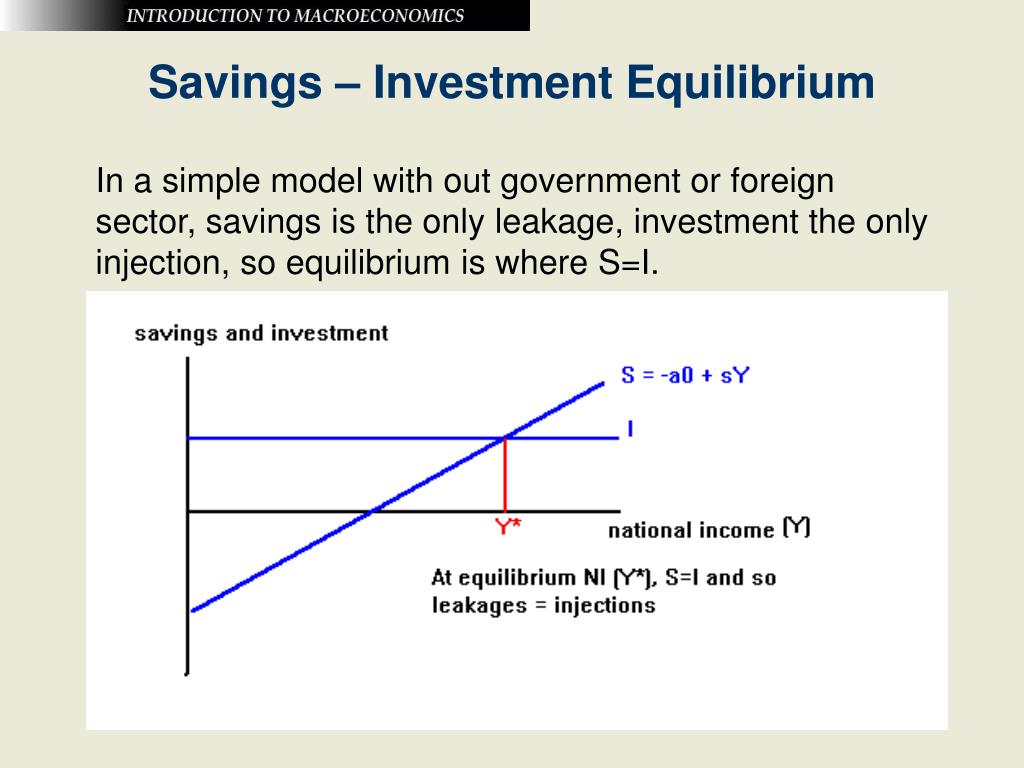 INTRODUCTION TO MACROECONOMICS

Savings – Investment Equilibrium

In a simple model with out government or foreign sector, savings is the only leakage, investment the only injection, so equilibrium is where S=I.

savings and investment

S = -a0 + sY

I

Y*

national income (Y)

At equilibrium NI (Y*), S=I and so leakages = injections